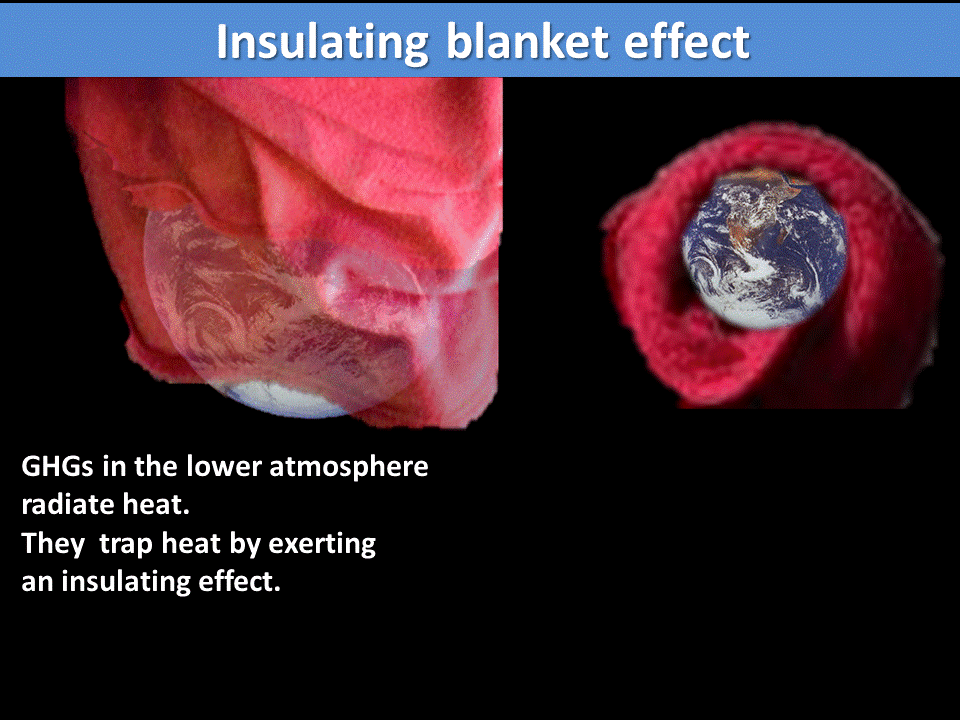 Insulating blanket effect

GHGs in the lower atmosphere radiate heat.
They trap heat by exerting an insulating effect.